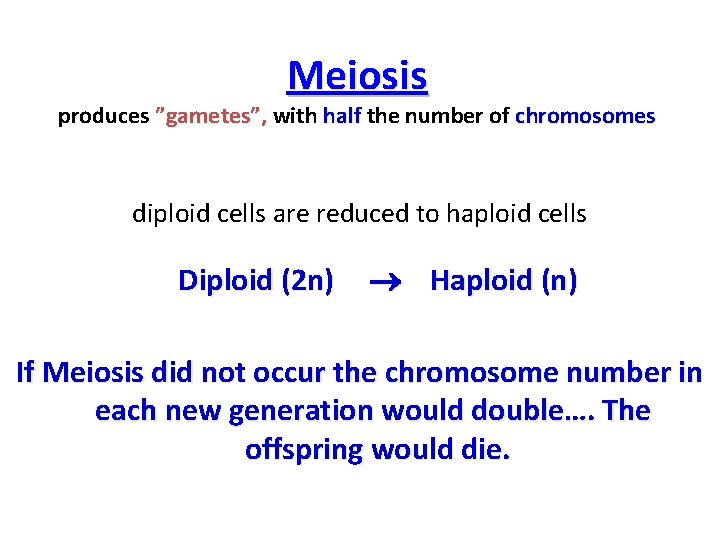 Meiosis

produces ”gametes”, with half the number of chromosomes

diploid cells are reduced to haploid cells

Diploid (2n) → Haploid (n)

If Meiosis did not occur the chromosome number in each new generation would double…. The offspring would die.